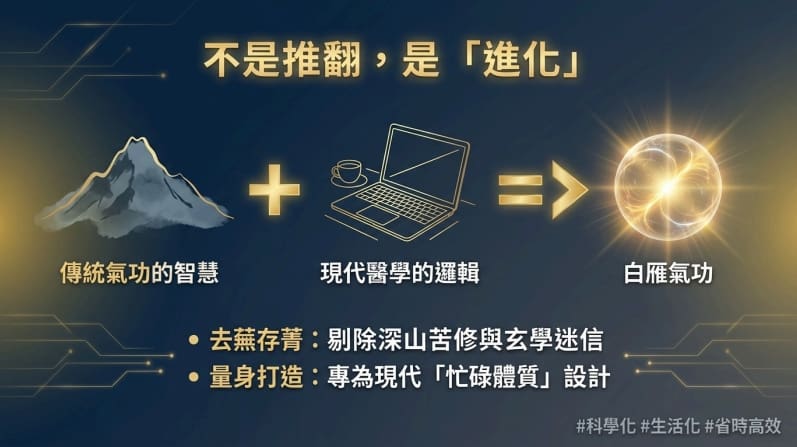 不是推翻，是「進化」

傳統氣功的智慧

現代醫學的邏輯

白雁氣功

• 去蕪存菁：剔除深山苦修與玄學迷信
• 量身打造：專為現代「忙碌體質」設計

#科學化 #生活化 #省時高效